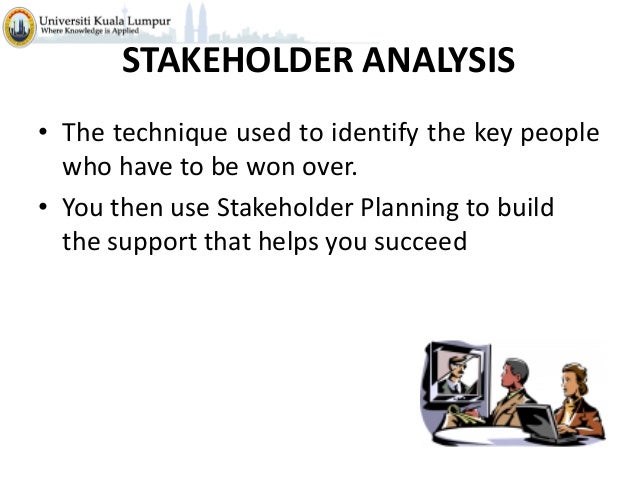 Universiti Kuala Lumpur
Where Knowledge is Applied

STAKEHOLDER ANALYSIS

• The technique used to identify the key people who have to be won over.
• You then use Stakeholder Planning to build the support that helps you succeed